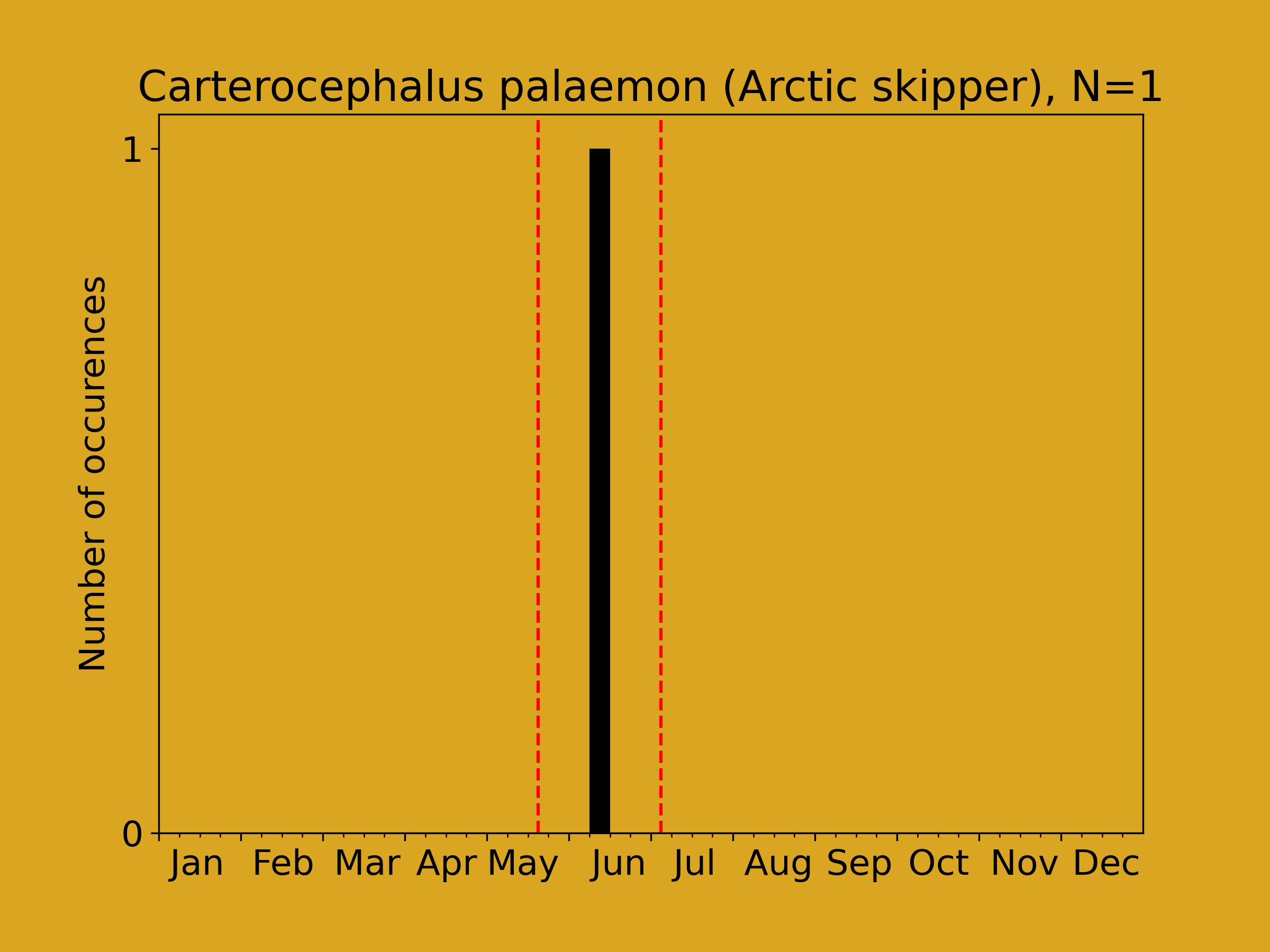 Carterocephalus palaemon (Arctic skipper), N=1

Number of occurences

1

0

Jan Feb Mar Apr May Jun Jul Aug Sep Oct Nov Dec